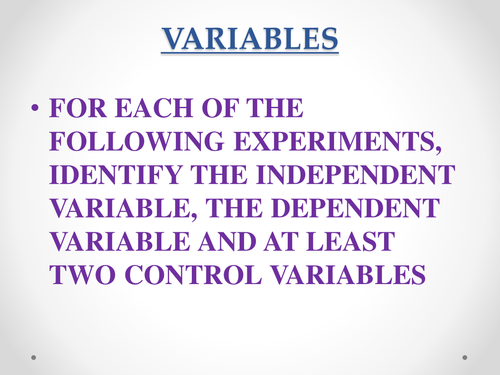 VARIABLES

• FOR EACH OF THE FOLLOWING EXPERIMENTS, IDENTIFY THE INDEPENDENT VARIABLE, THE DEPENDENT VARIABLE AND AT LEAST TWO CONTROL VARIABLES